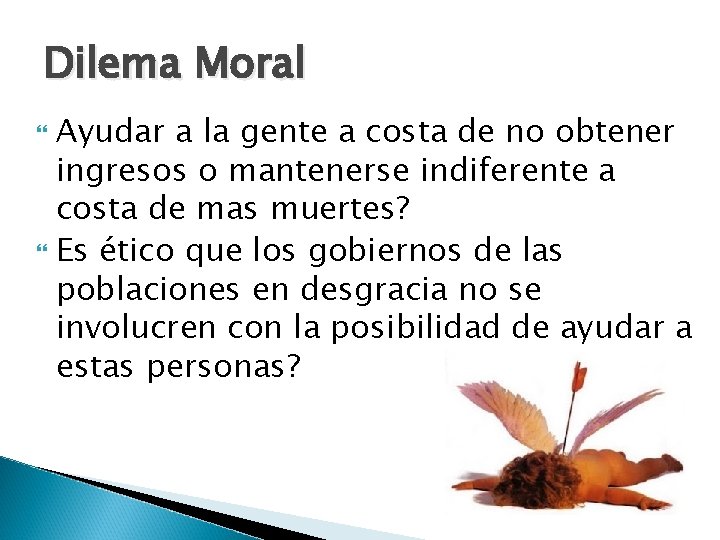 Dilema Moral

Ayudar a la gente a costa de no obtener ingresos o mantenerse indiferente a costa de mas muertes?

Es ético que los gobiernos de las poblaciones en desgracia no se involucren con la posibilidad de ayudar a estas personas?